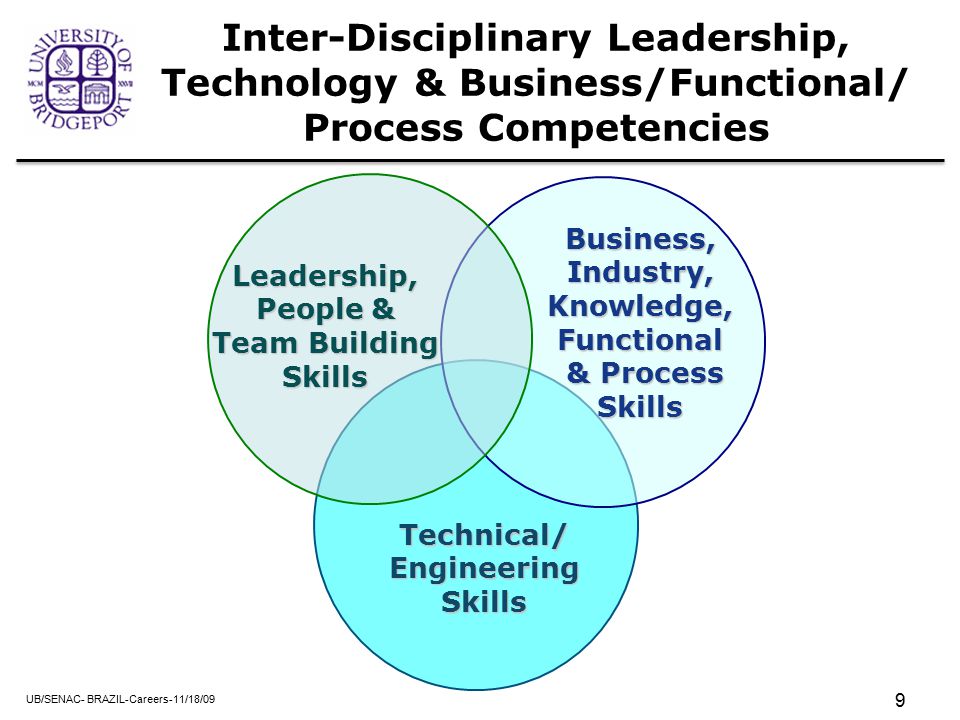 UNIVERSITY OF BRIDGEPORT
MCM XXVII

Inter-Disciplinary Leadership, Technology & Business/Functional/ Process Competencies

Leadership, People & Team Building Skills

Business, Industry, Knowledge, Functional & Process Skills

Technical/ Engineering Skills

UB/SENAC- BRAZIL-Careers-11/18/09

9